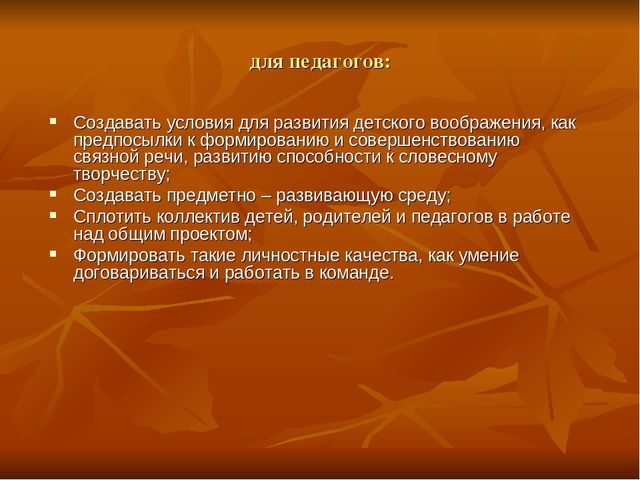 для педагогов:

▪ Создавать условия для развития детского воображения, как предпосылки к формированию и совершенствованию связной речи, развитию способности к словесному творчеству;
▪ Создавать предметно – развивающую среду;
▪ Сплотить коллектив детей, родителей и педагогов в работе над общим проектом;
▪ Формировать такие личностные качества, как умение договариваться и работать в команде.